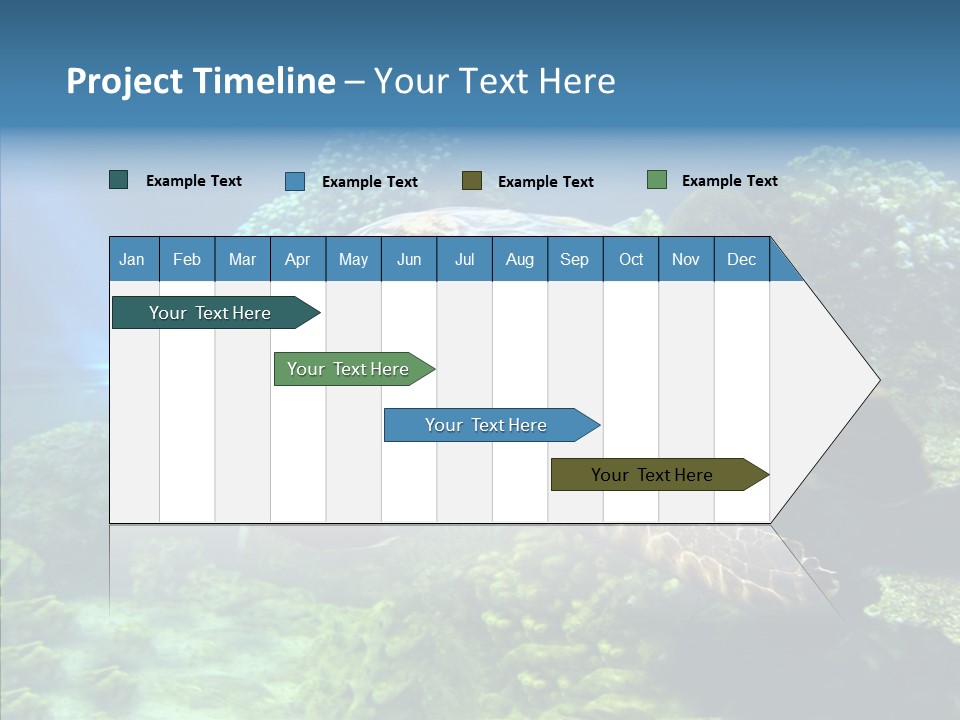 Project Timeline – Your Text Here

Example Text
Example Text
Example Text
Example Text

| Jan | Feb | Mar | Apr | May | Jun | Jul | Aug | Sep | Oct | Nov | Dec |
|---|---|---|---|---|---|---|---|---|---|---|---|

Your Text Here

Your Text Here

Your Text Here

Your Text Here